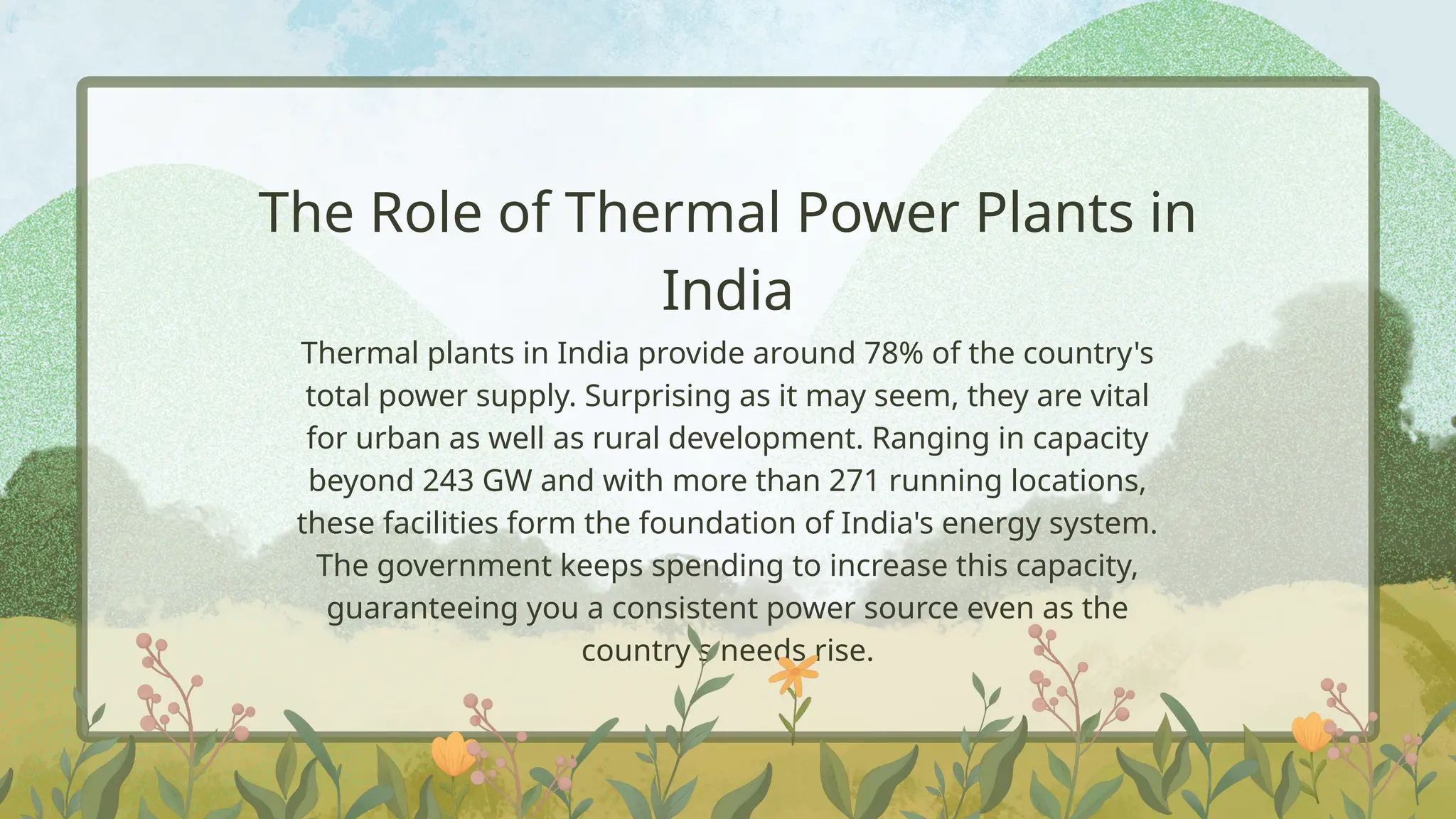 The Role of Thermal Power Plants in India

Thermal plants in India provide around 78% of the country's total power supply. Surprising as it may seem, they are vital for urban as well as rural development. Ranging in capacity beyond 243 GW and with more than 271 running locations, these facilities form the foundation of India's energy system. The government keeps spending to increase this capacity, guaranteeing you a consistent power source even as the country's needs rise.